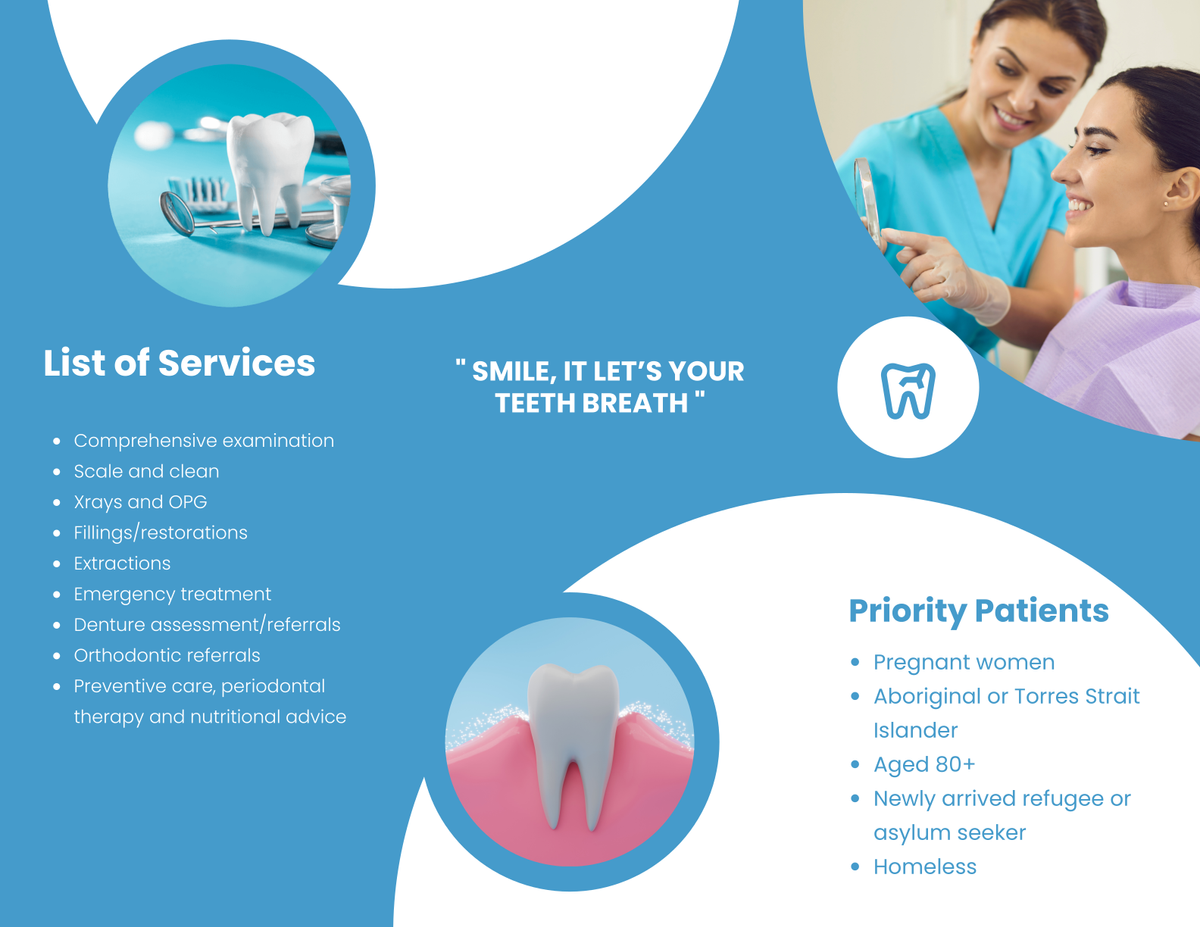 List of Services

- Comprehensive examination
- Scale and clean
- Xrays and OPG
- Fillings/restorations
- Extractions
- Emergency treatment
- Denture assessment/referrals
- Orthodontic referrals
- Preventive care, periodontal therapy and nutritional advice

" SMILE, IT LET'S YOUR TEETH BREATH "

Priority Patients

- Pregnant women
- Aboriginal or Torres Strait Islander
- Aged 80+
- Newly arrived refugee or asylum seeker
- Homeless